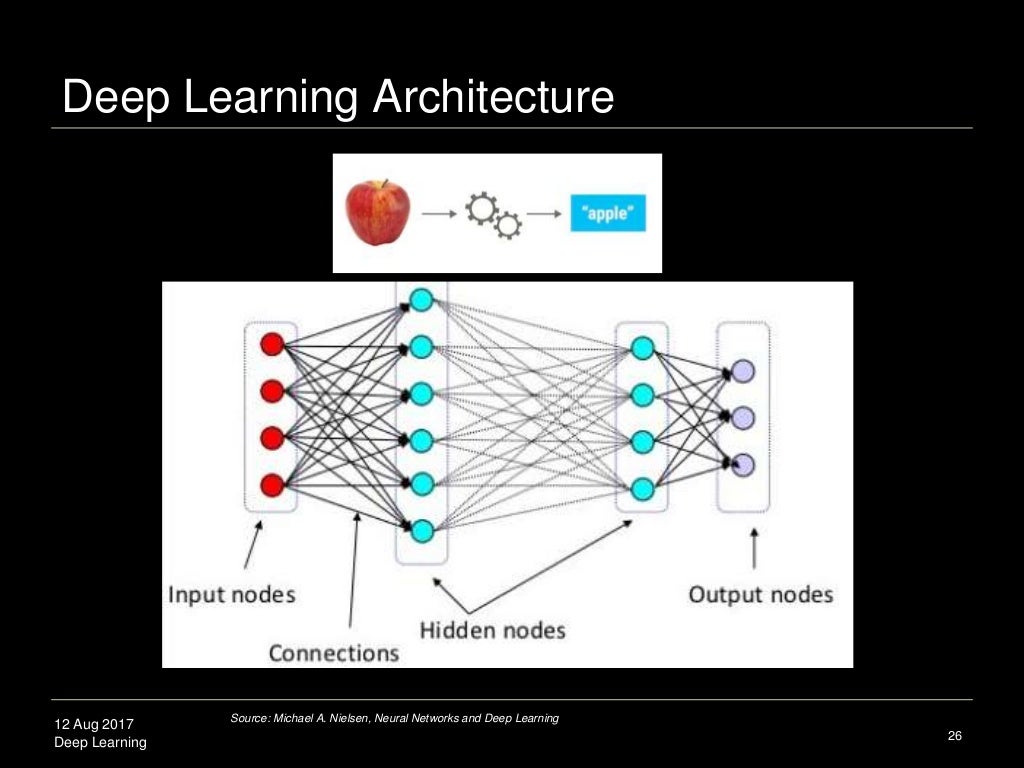 Deep Learning Architecture

"apple"

Input nodes

Connections

Hidden nodes

Output nodes

Source: Michael A. Nielsen, Neural Networks and Deep Learning

12 Aug 2017
Deep Learning

26